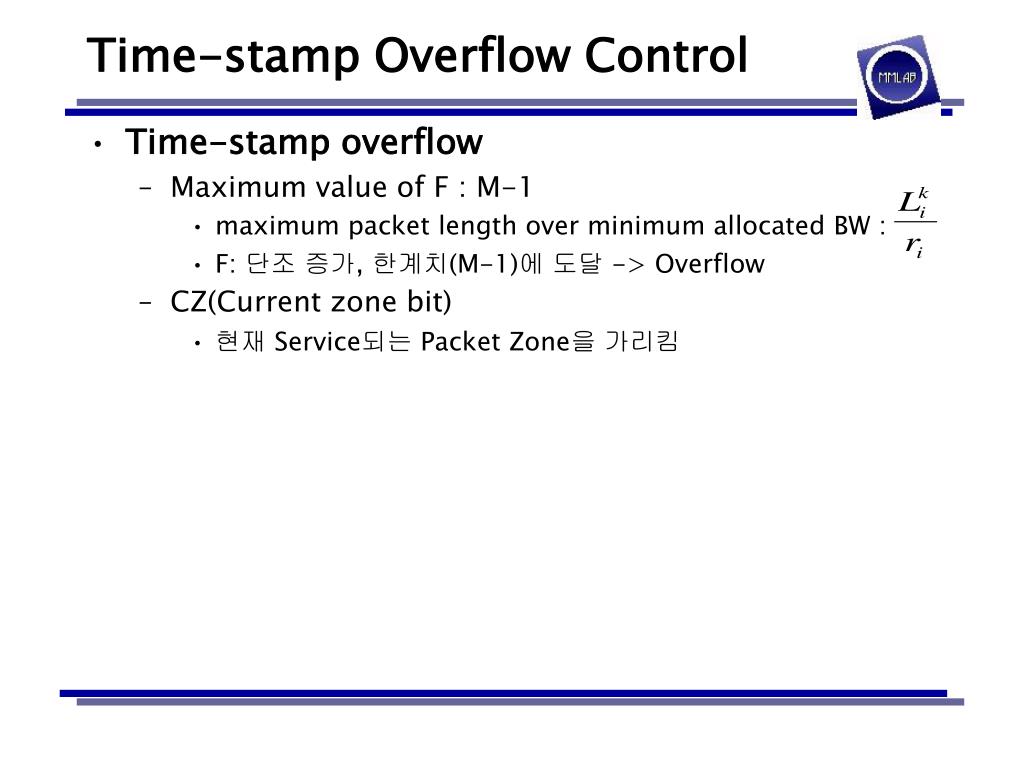 Time-stamp Overflow Control

MMLAB

• Time-stamp overflow
  – Maximum value of F : M-1
    • maximum packet length over minimum allocated BW : $\frac{L_i^k}{r_i}$
    • F: 단조 증가, 한계치(M-1)에 도달 -> Overflow
  – CZ(Current zone bit)
    • 현재 Service되는 Packet Zone을 가리킴